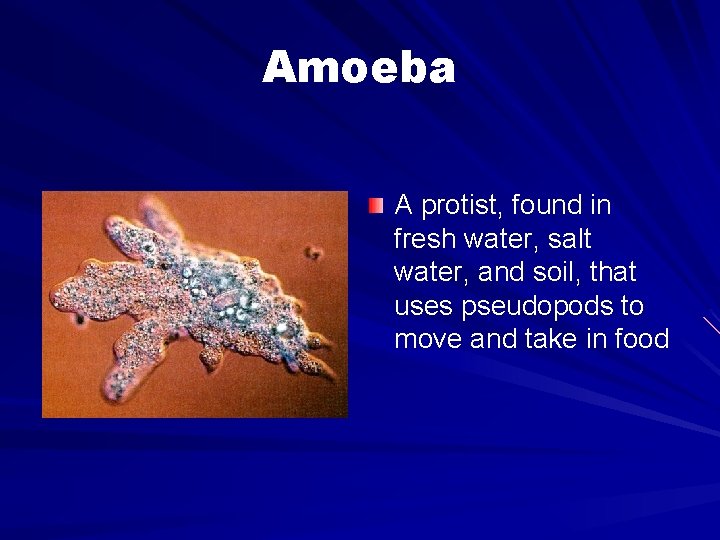 Amoeba

A protist, found in fresh water, salt water, and soil, that uses pseudopods to move and take in food